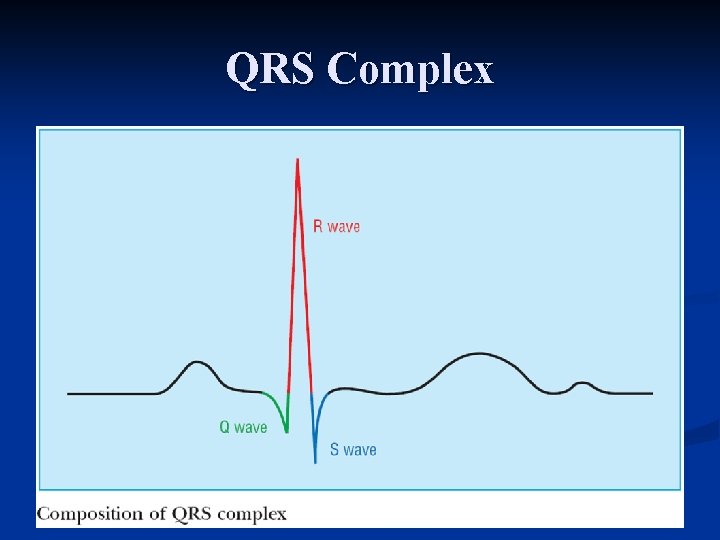 QRS Complex

R wave

Q wave

S wave

Composition of QRS complex